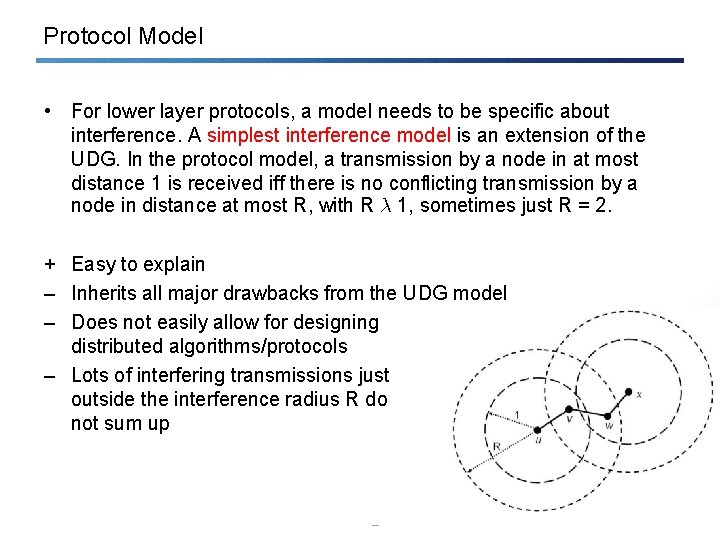 Protocol Model

• For lower layer protocols, a model needs to be specific about interference. A simplest interference model is an extension of the UDG. In the protocol model, a transmission by a node in at most distance 1 is received iff there is no conflicting transmission by a node in distance at most R, with R $\lambda$ 1, sometimes just R = 2.

+ Easy to explain
– Inherits all major drawbacks from the UDG model
– Does not easily allow for designing distributed algorithms/protocols
– Lots of interfering transmissions just outside the interference radius R do not sum up

1
R
u
v
w
x